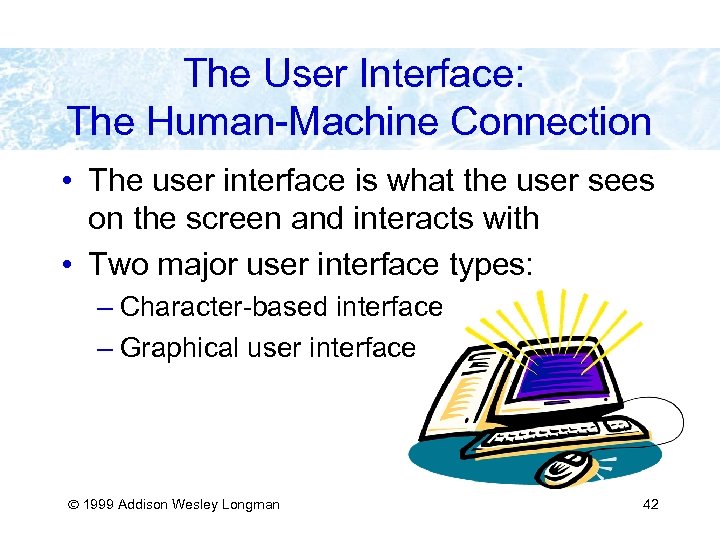 The User Interface:
The Human-Machine Connection

• The user interface is what the user sees on the screen and interacts with
• Two major user interface types:
– Character-based interface
– Graphical user interface

© 1999 Addison Wesley Longman

42